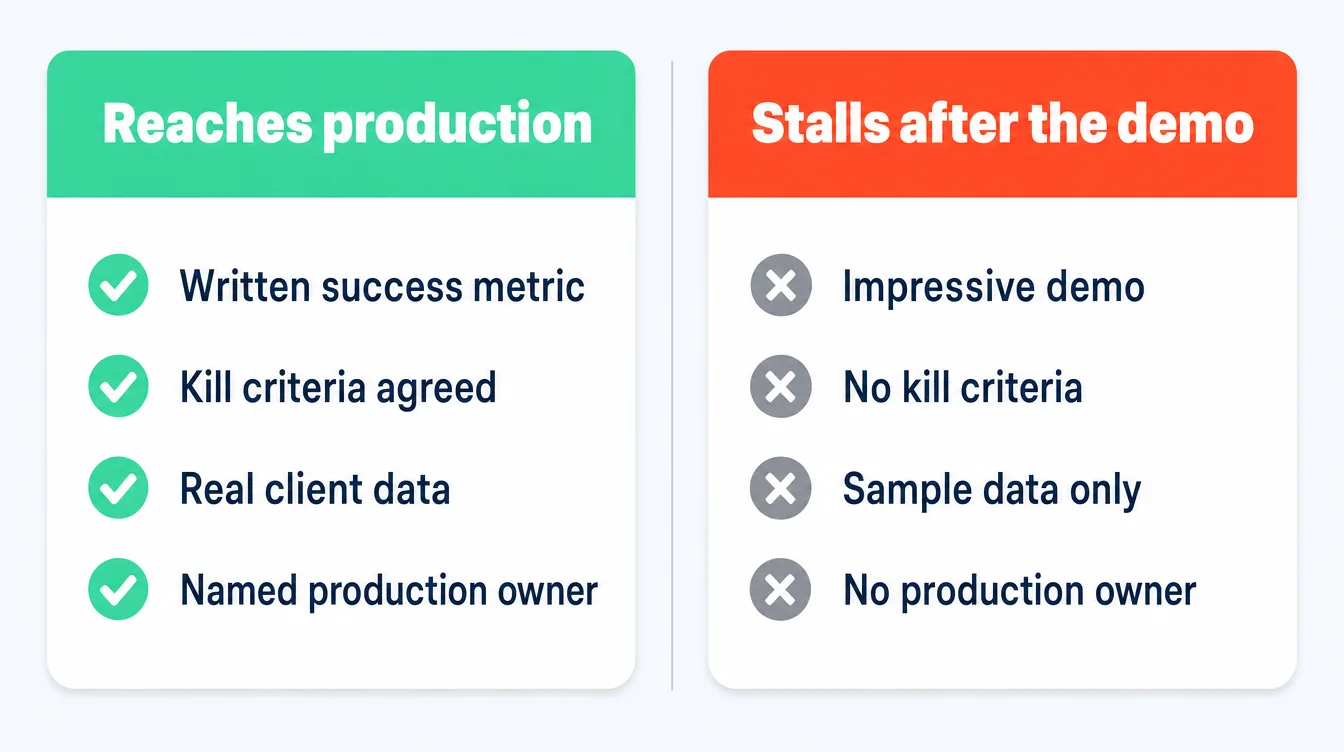 Reaches production

Written success metric
Kill criteria agreed
Real client data
Named production owner

Stalls after the demo

Impressive demo
No kill criteria
Sample data only
No production owner